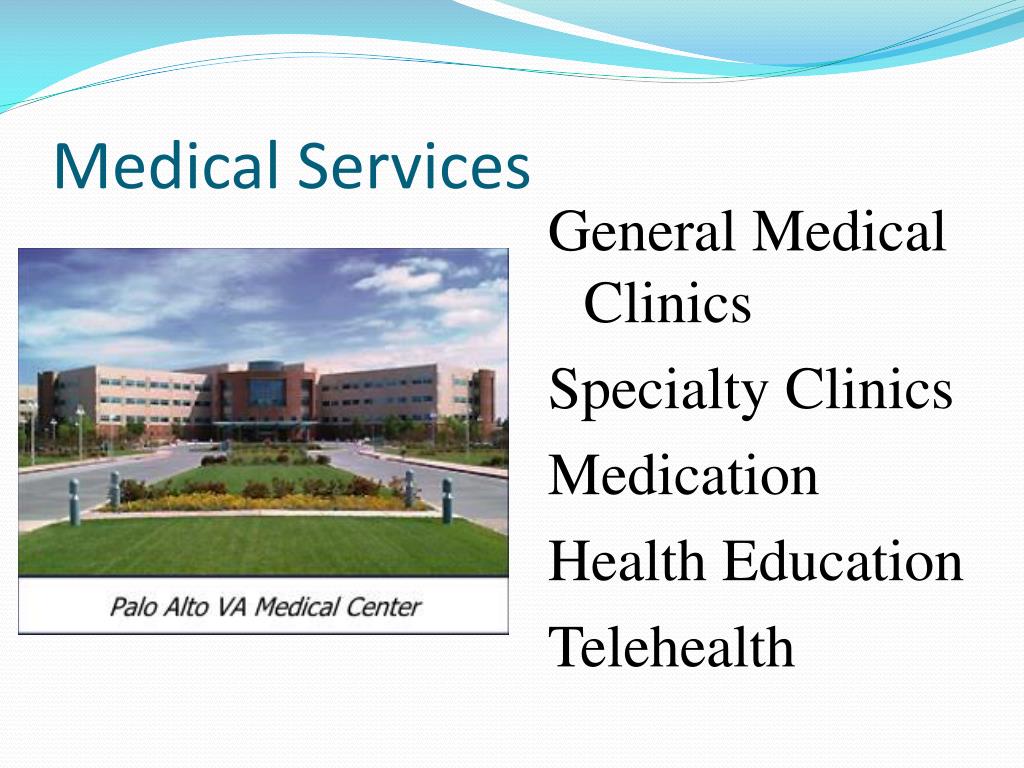 Medical Services

Palo Alto VA Medical Center

General Medical Clinics

Specialty Clinics

Medication

Health Education

Telehealth